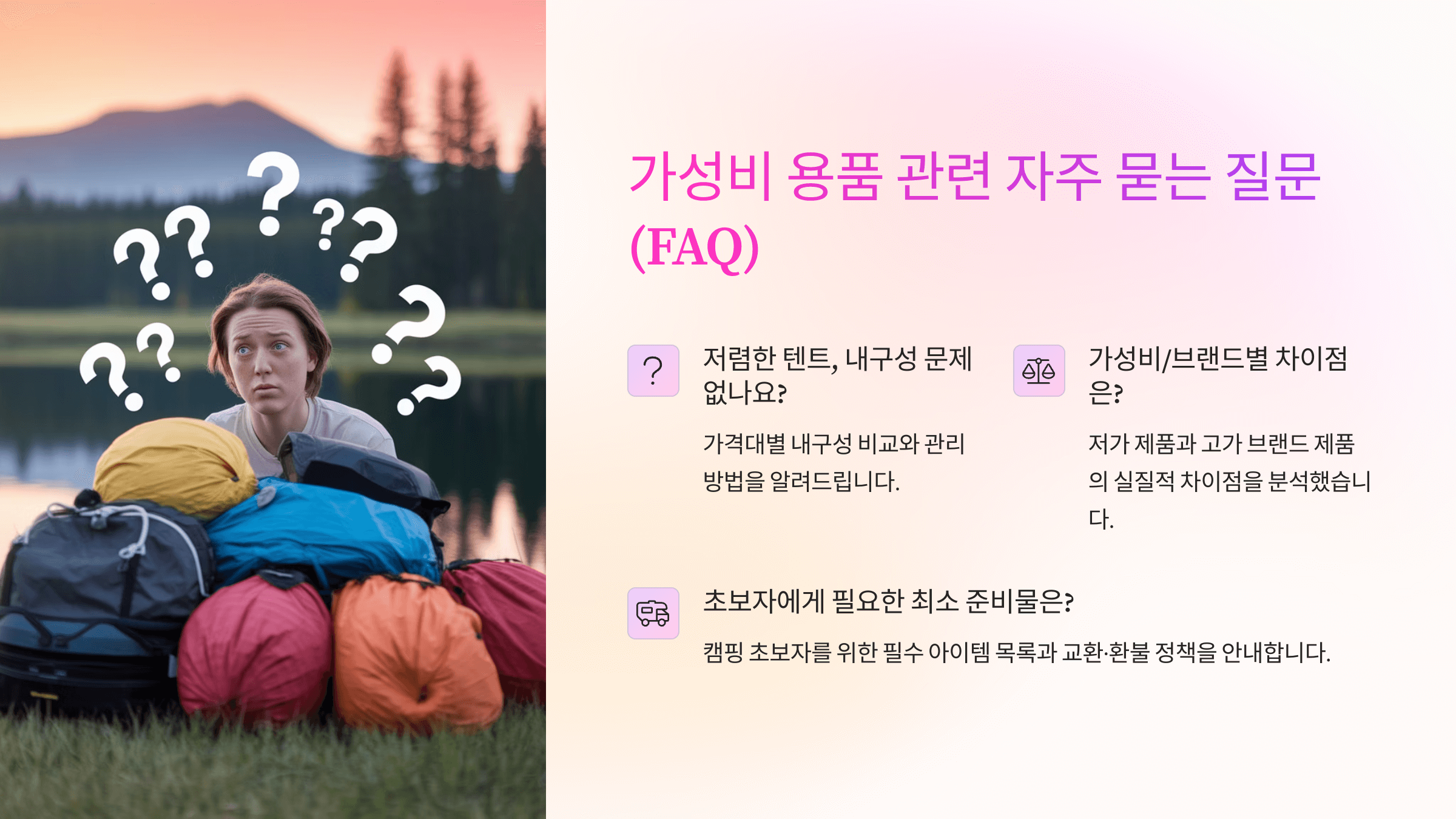 가성비 용품 관련 자주 묻는 질문 (FAQ)

저렴한 텐트, 내구성 문제 없나요?

가격대별 내구성 비교와 관리 방법을 알려드립니다.

가성비/브랜드별 차이점은?

저가 제품과 고가 브랜드 제품의 실질적 차이점을 분석했습니다.

초보자에게 필요한 최소 준비물은?

캠핑 초보자를 위한 필수 아이템 목록과 교환·환불 정책을 안내합니다.